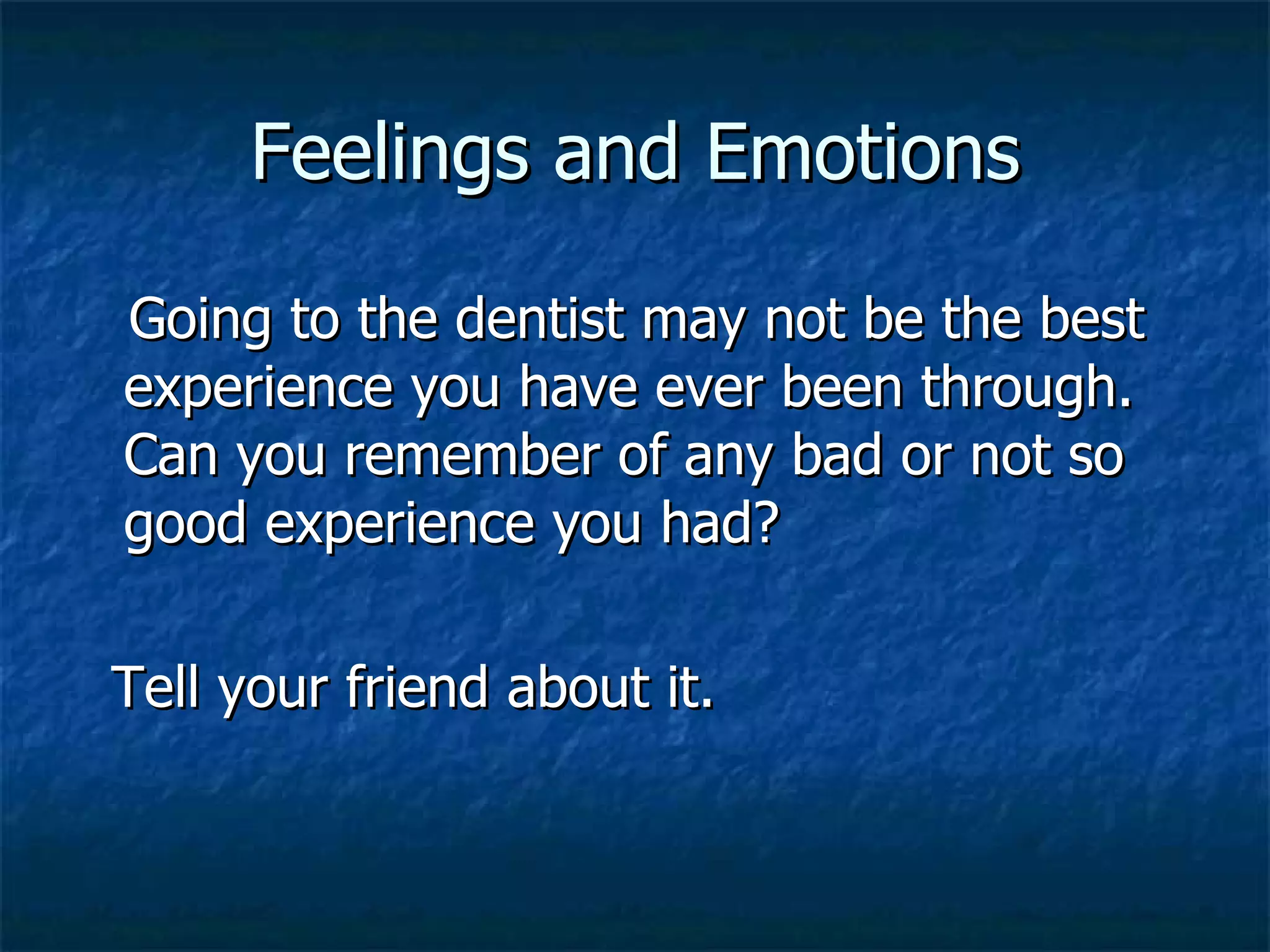 Feelings and Emotions

Going to the dentist may not be the best experience you have ever been through. Can you remember of any bad or not so good experience you had?

Tell your friend about it.